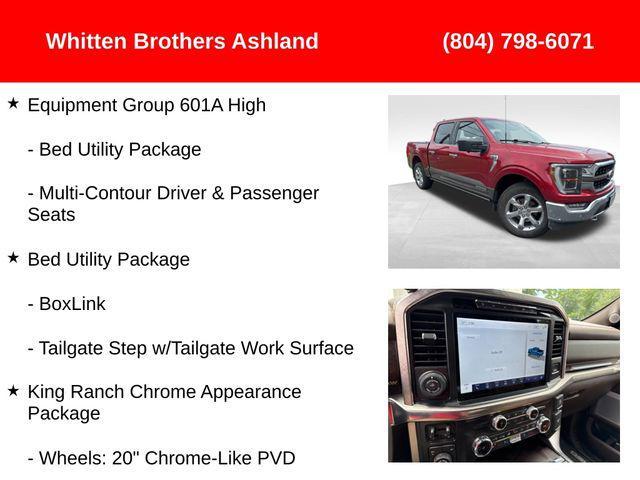 Whitten Brothers Ashland (804) 798-6071

★ Equipment Group 601A High

- Bed Utility Package

- Multi-Contour Driver & Passenger Seats

★ Bed Utility Package

- BoxLink

- Tailgate Step w/Tailgate Work Surface

★ King Ranch Chrome Appearance Package

- Wheels: 20" Chrome-Like PVD